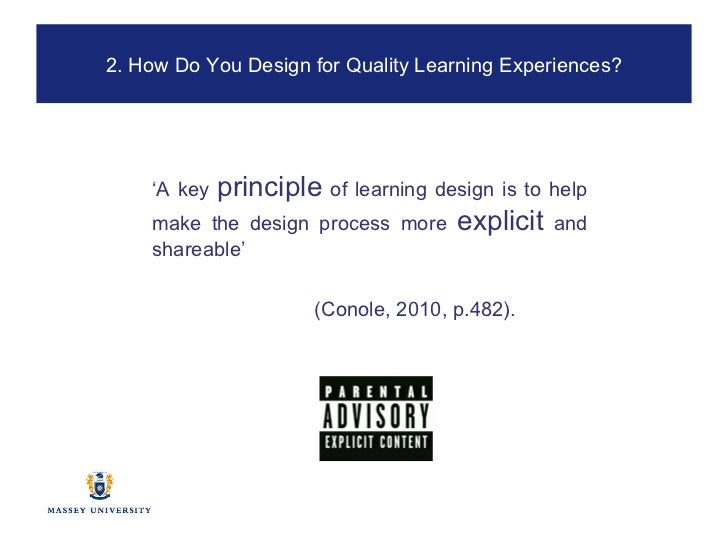 2. How Do You Design for Quality Learning Experiences?

‘A key principle of learning design is to help make the design process more explicit and shareable’

(Conole, 2010, p.482).

PARENTAL
ADVISORY
EXPLICIT CONTENT

MASSEY UNIVERSITY